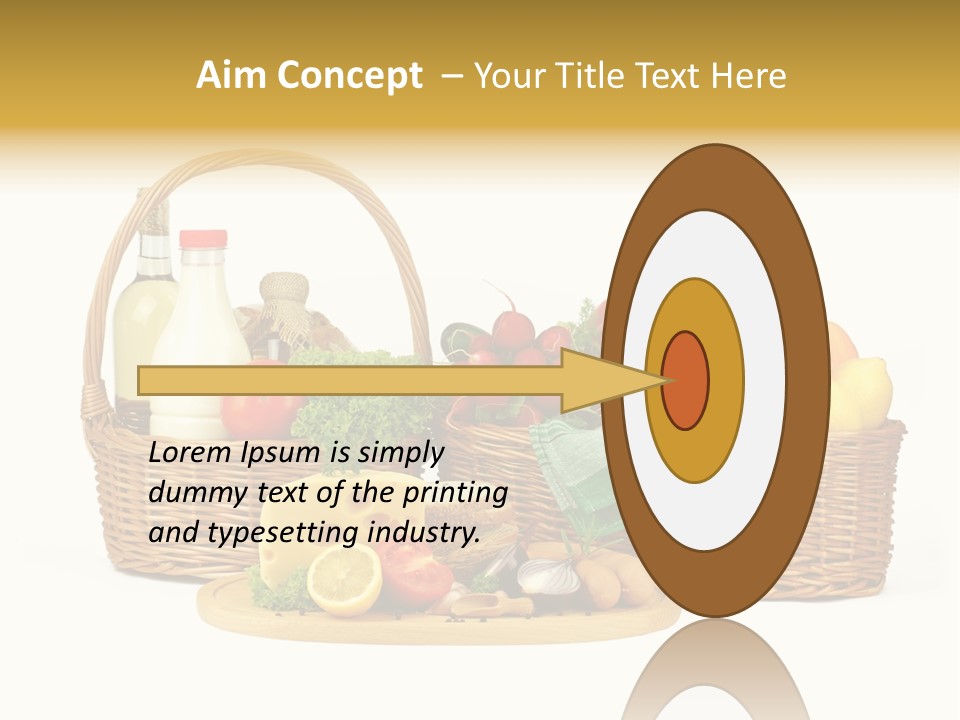 Aim Concept – Your Title Text Here

Lorem Ipsum is simply dummy text of the printing and typesetting industry.